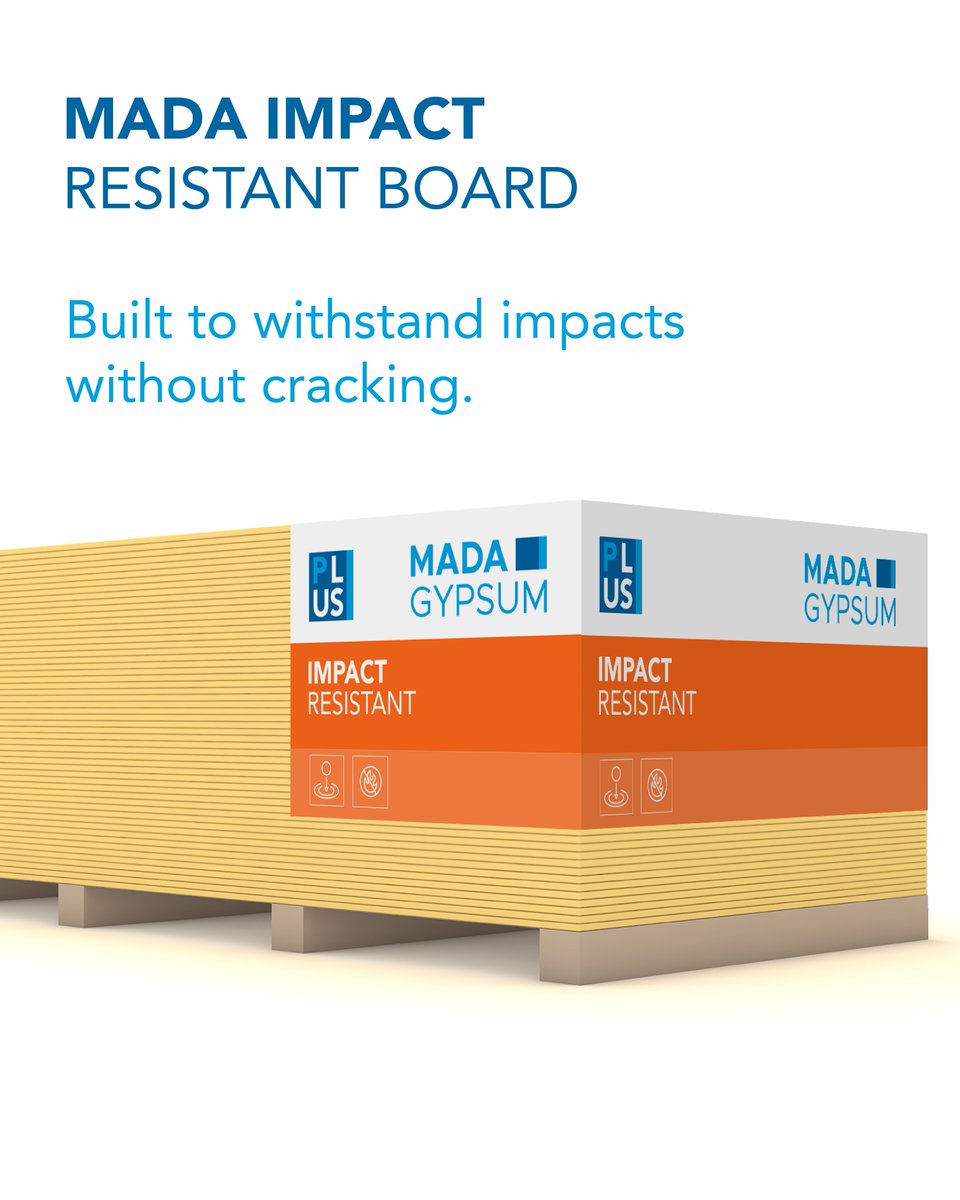 MADA IMPACT
RESISTANT BOARD

Built to withstand impacts without cracking.

PL US

MADA GYPSUM

IMPACT RESISTANT

PL US

MADA GYPSUM

IMPACT RESISTANT